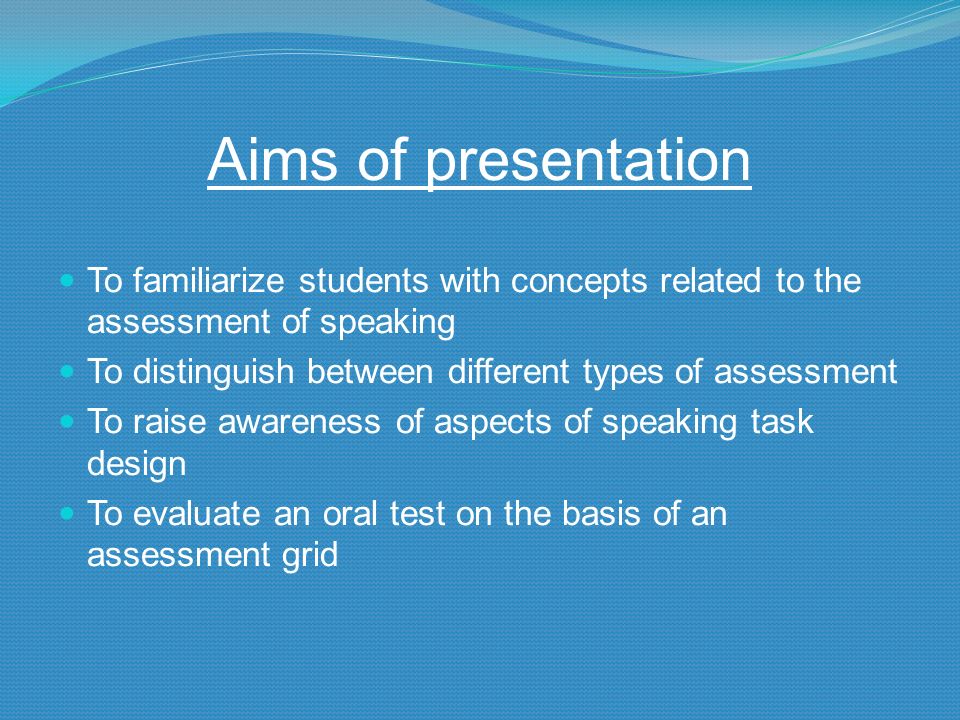 Aims of presentation

- To familiarize students with concepts related to the assessment of speaking
- To distinguish between different types of assessment
- To raise awareness of aspects of speaking task design
- To evaluate an oral test on the basis of an assessment grid